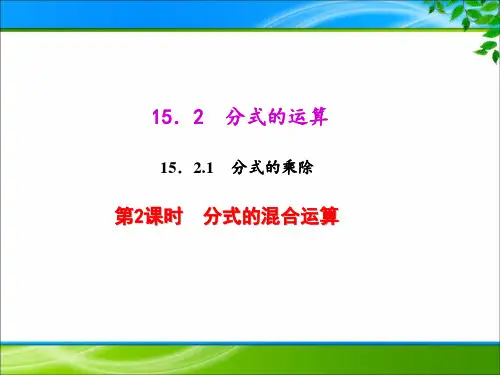 15．2　分式的运算

15．2.1　分式的乘除

第2课时　分式的混合运算